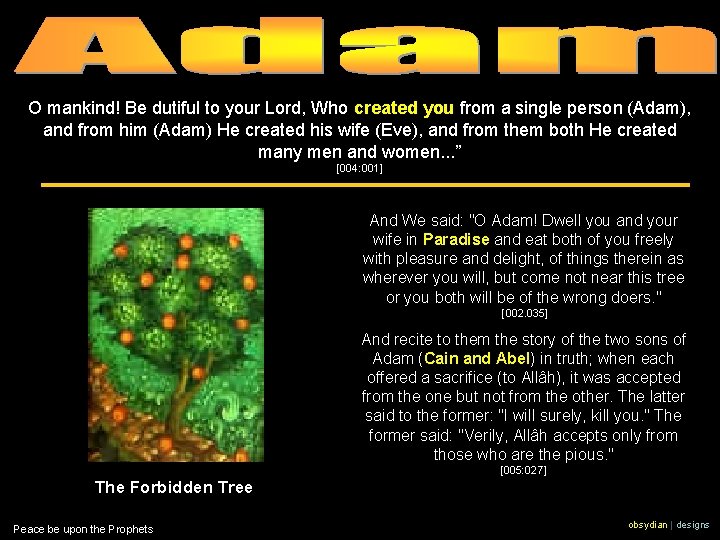 Adam

O mankind! Be dutiful to your Lord, Who created you from a single person (Adam), and from him (Adam) He created his wife (Eve), and from them both He created many men and women..."
[004:001]

The Forbidden Tree

And We said: "O Adam! Dwell you and your wife in Paradise and eat both of you freely with pleasure and delight, of things therein as wherever you will, but come not near this tree or you both will be of the wrong doers."
[002.035]

And recite to them the story of the two sons of Adam (Cain and Abel) in truth; when each offered a sacrifice (to Allâh), it was accepted from the one but not from the other. The latter said to the former: "I will surely, kill you." The former said: "Verily, Allâh accepts only from those who are the pious."
[005:027]

Peace be upon the Prophets

obsydian | designs